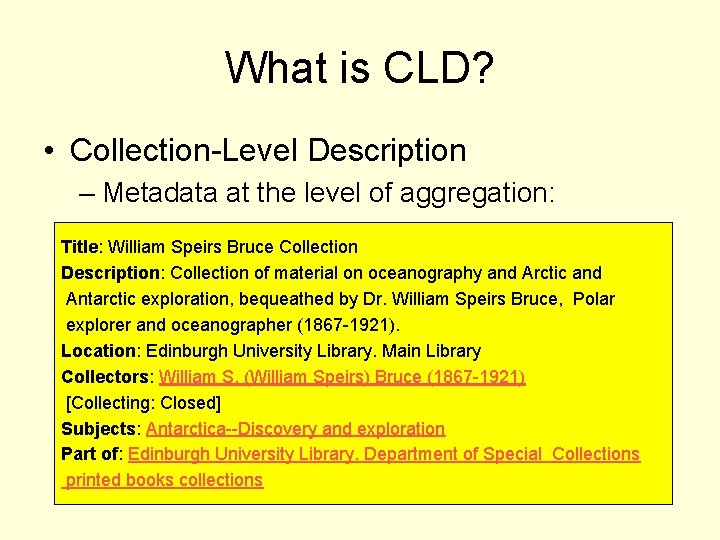 What is CLD?

• Collection-Level Description

– Metadata at the level of aggregation:

Title: William Speirs Bruce Collection
Description: Collection of material on oceanography and Arctic and Antarctic exploration, bequeathed by Dr. William Speirs Bruce, Polar explorer and oceanographer (1867-1921).
Location: Edinburgh University Library. Main Library
Collectors: William S. (William Speirs) Bruce (1867-1921) [Collecting: Closed]
Subjects: Antarctica--Discovery and exploration
Part of: Edinburgh University Library. Department of Special Collections printed books collections